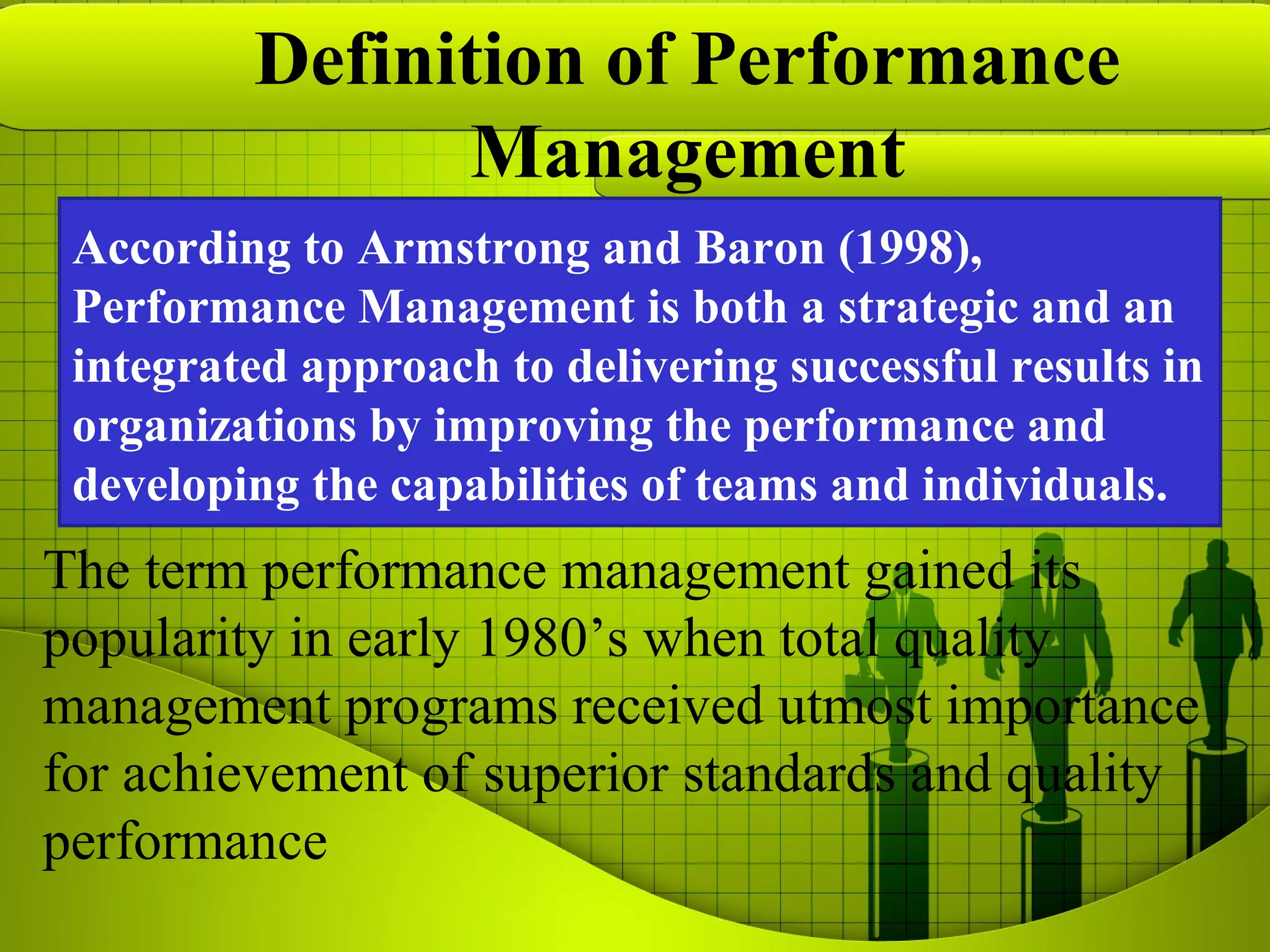 Definition of Performance Management

According to Armstrong and Baron (1998), Performance Management is both a strategic and an integrated approach to delivering successful results in organizations by improving the performance and developing the capabilities of teams and individuals.

The term performance management gained its popularity in early 1980’s when total quality management programs received utmost importance for achievement of superior standards and quality performance